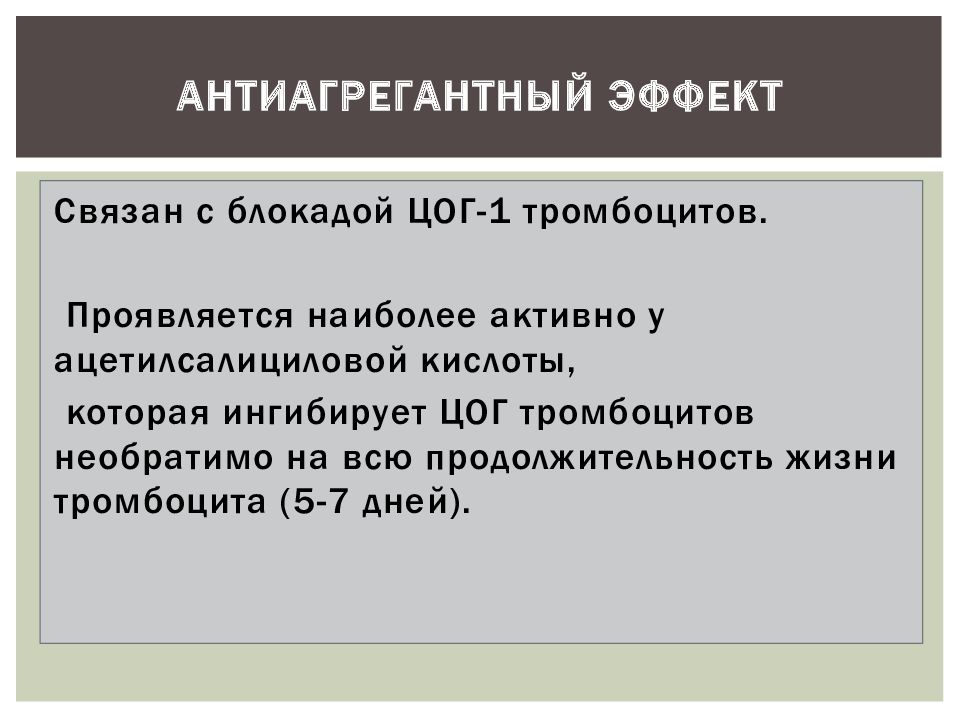 АНТИАГРЕГАНТНЫЙ ЭФФЕКТ

Связан с блокадой ЦОГ-1 тромбоцитов.

Проявляется наиболее активно у ацетилсалициловой кислоты,
которая ингибирует ЦОГ тромбоцитов необратимо на всю продолжительность жизни тромбоцита (5-7 дней).